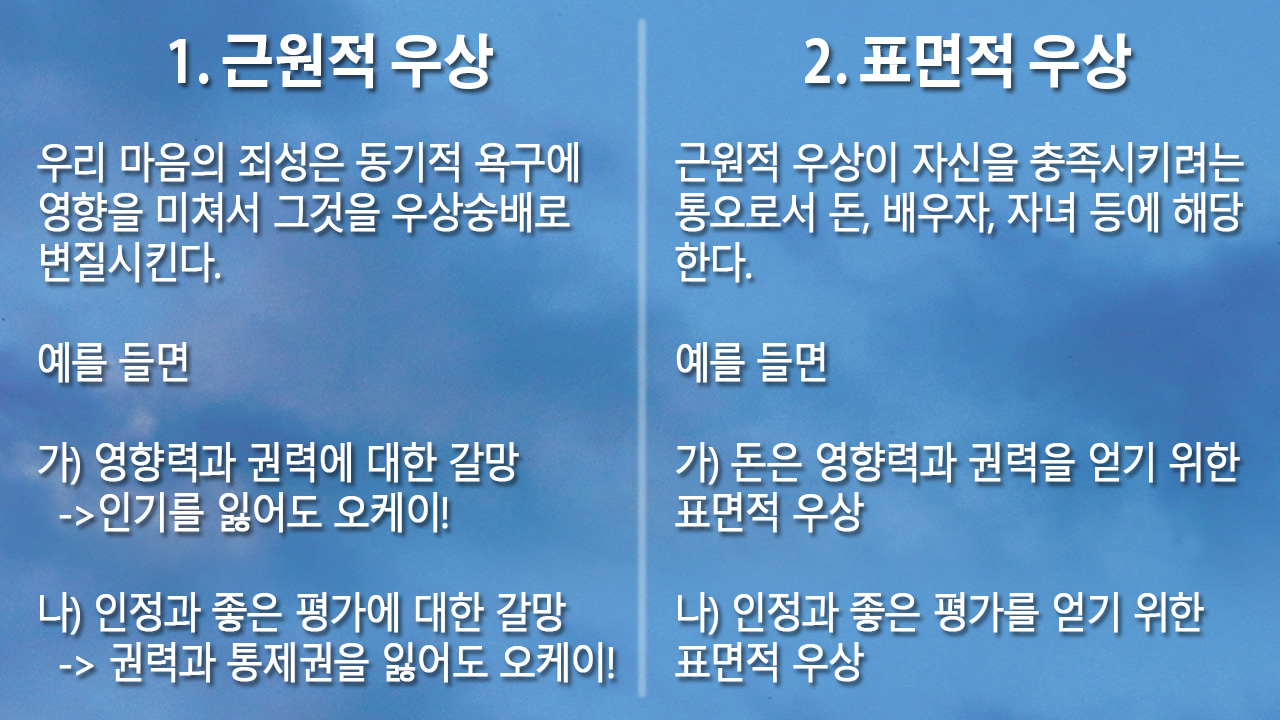 1. 근원적 우상

우리 마음의 죄성은 동기적 욕구에 영향을 미쳐서 그것을 우상숭배로 변질시킨다.

예를 들면

가) 영향력과 권력에 대한 갈망
->인기를 잃어도 오케이!

나) 인정과 좋은 평가에 대한 갈망
-> 권력과 통제권을 잃어도 오케이!

2. 표면적 우상

근원적 우상이 자신을 충족시키려는 통오로서 돈, 배우자, 자녀 등에 해당한다.

예를 들면

가) 돈은 영향력과 권력을 얻기 위한 표면적 우상

나) 인정과 좋은 평가를 얻기 위한 표면적 우상